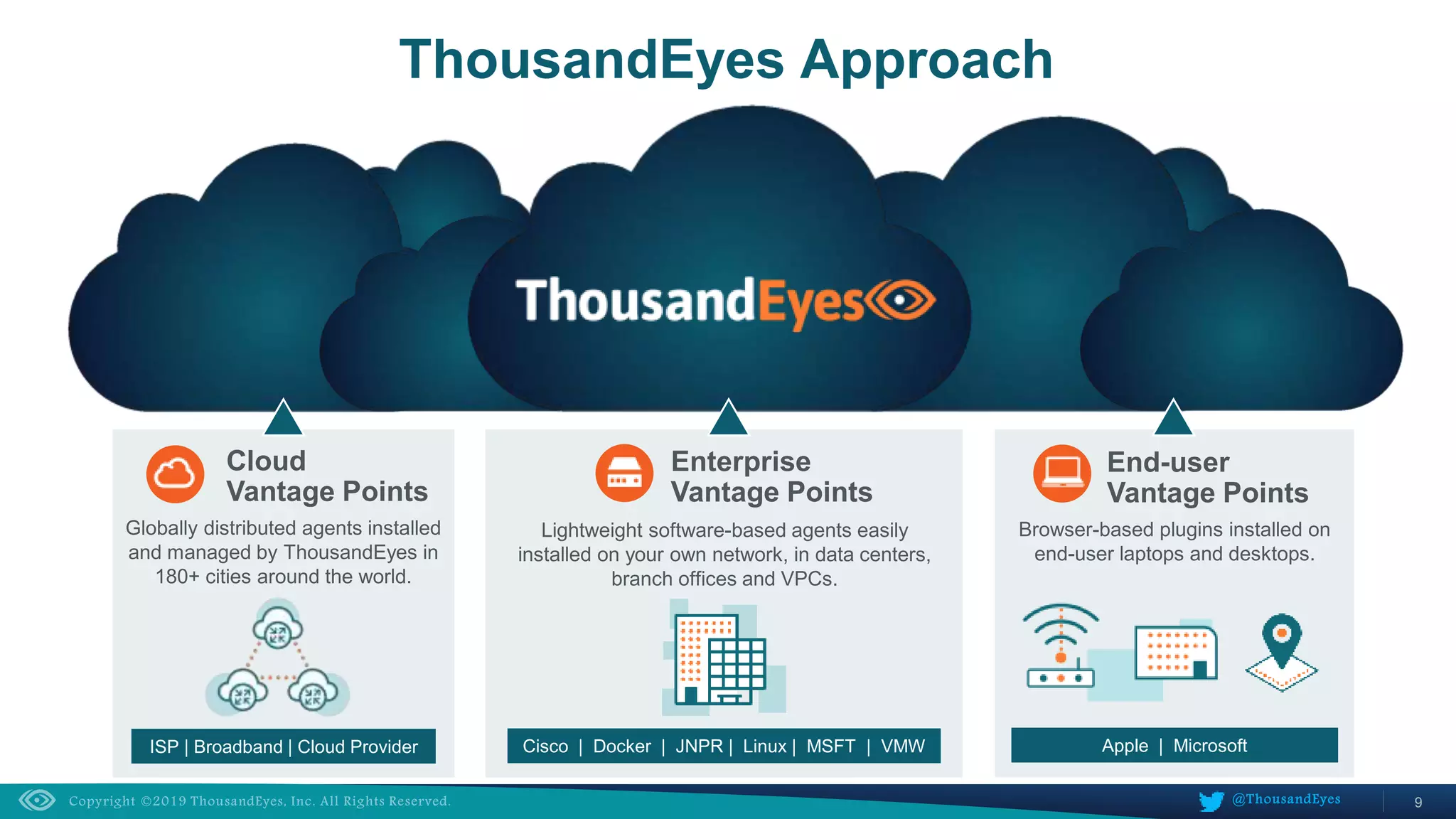 ThousandEyes Approach

ThousandEyes

Cloud Vantage Points

Globally distributed agents installed and managed by ThousandEyes in 180+ cities around the world.

ISP | Broadband | Cloud Provider

Enterprise Vantage Points

Lightweight software-based agents easily installed on your own network, in data centers, branch offices and VPCs.

Cisco | Docker | JNPR | Linux | MSFT | VMW

End-user Vantage Points

Browser-based plugins installed on end-user laptops and desktops.

Apple | Microsoft

Copyright ©2019 ThousandEyes, Inc. All Rights Reserved.

@ThousandEyes

9